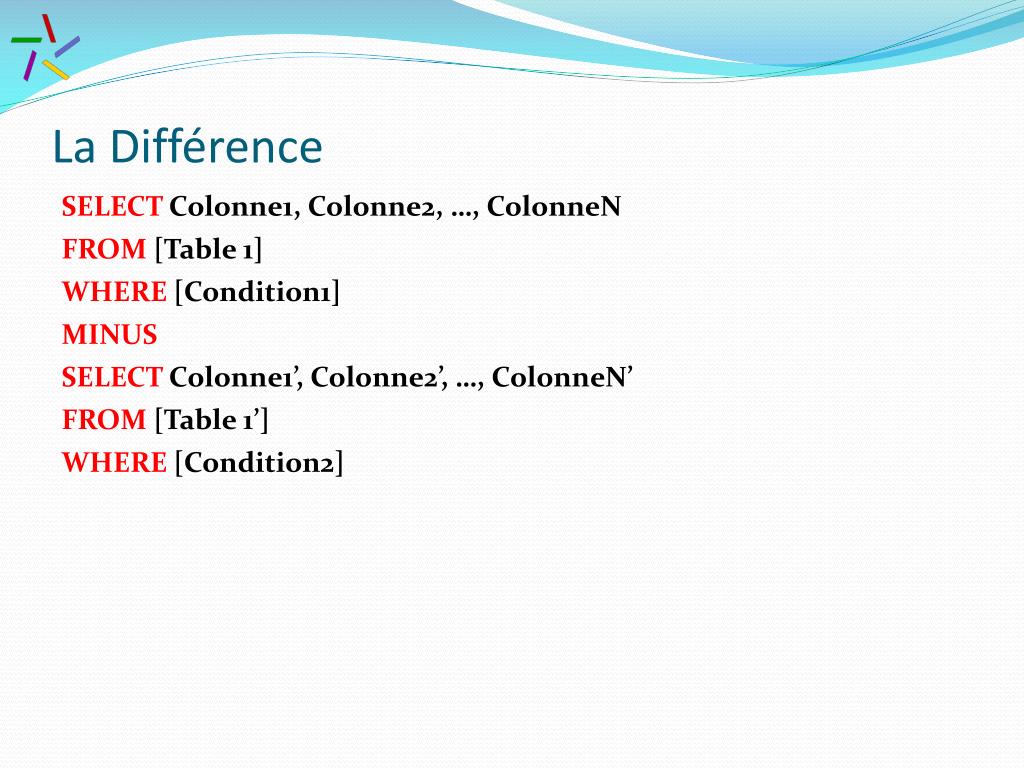 La Différence

SELECT Colonne1, Colonne2, …, ColonneN
FROM [Table 1]
WHERE [Condition1]
MINUS
SELECT Colonne1’, Colonne2’, …, ColonneN’
FROM [Table 1’]
WHERE [Condition2]